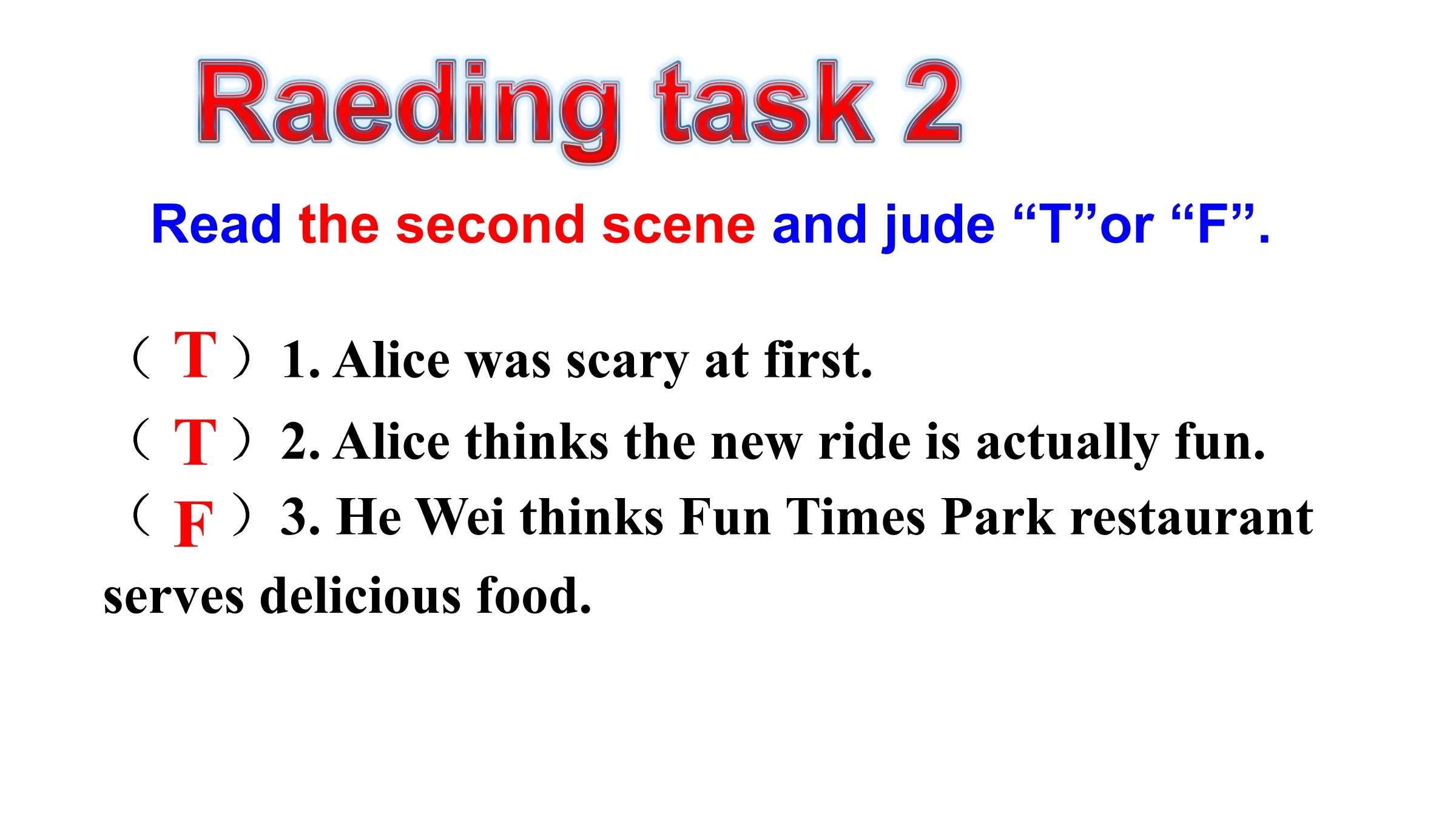 Raeding task 2

Read the second scene and jude “T”or “F”.

（ T ） 1. Alice was scary at first.

（ T ） 2. Alice thinks the new ride is actually fun.

（ F ） 3. He Wei thinks Fun Times Park restaurant serves delicious food.